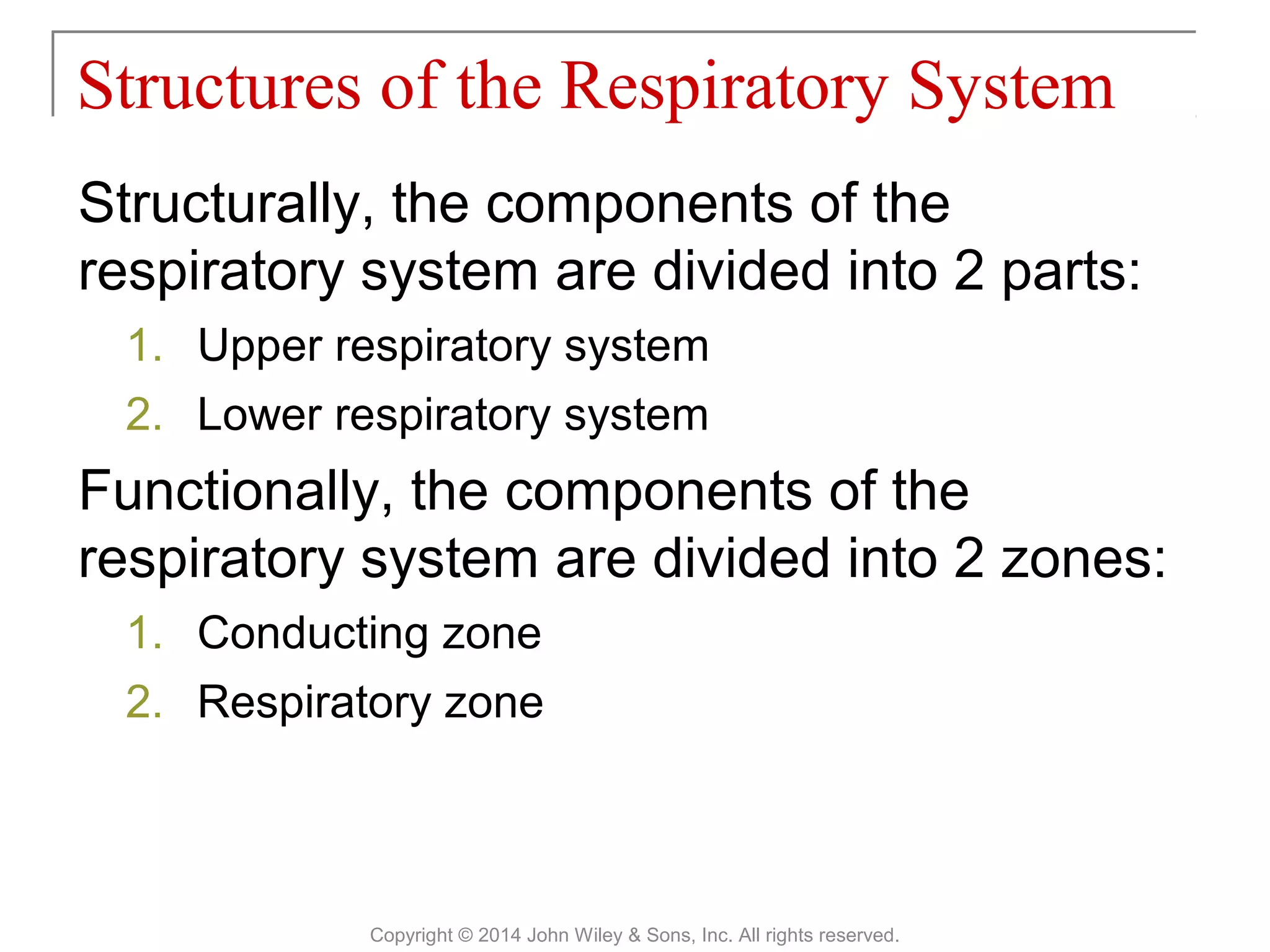 Structures of the Respiratory System

Structurally, the components of the respiratory system are divided into 2 parts:

1. Upper respiratory system
2. Lower respiratory system

Functionally, the components of the respiratory system are divided into 2 zones:

1. Conducting zone
2. Respiratory zone

Copyright © 2014 John Wiley & Sons, Inc. All rights reserved.